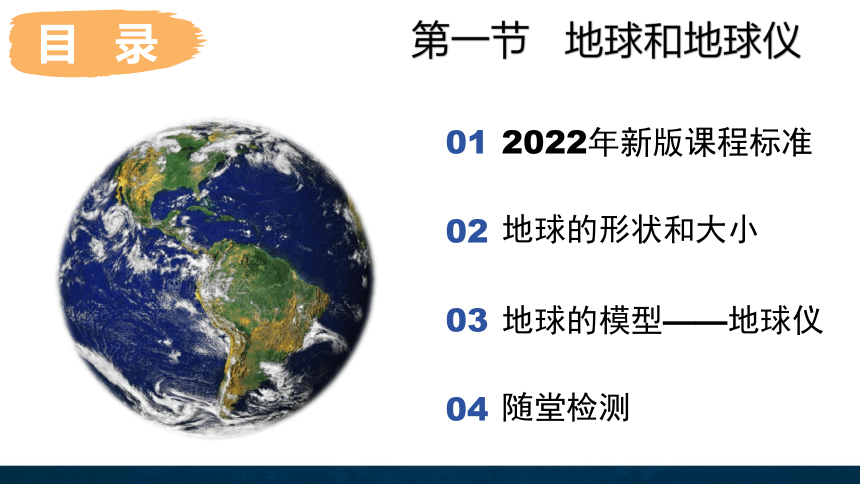 目 录

第一节 地球和地球仪

01 2022年新版课程标准

02 地球的形状和大小

03 地球的模型——地球仪

04 随堂检测